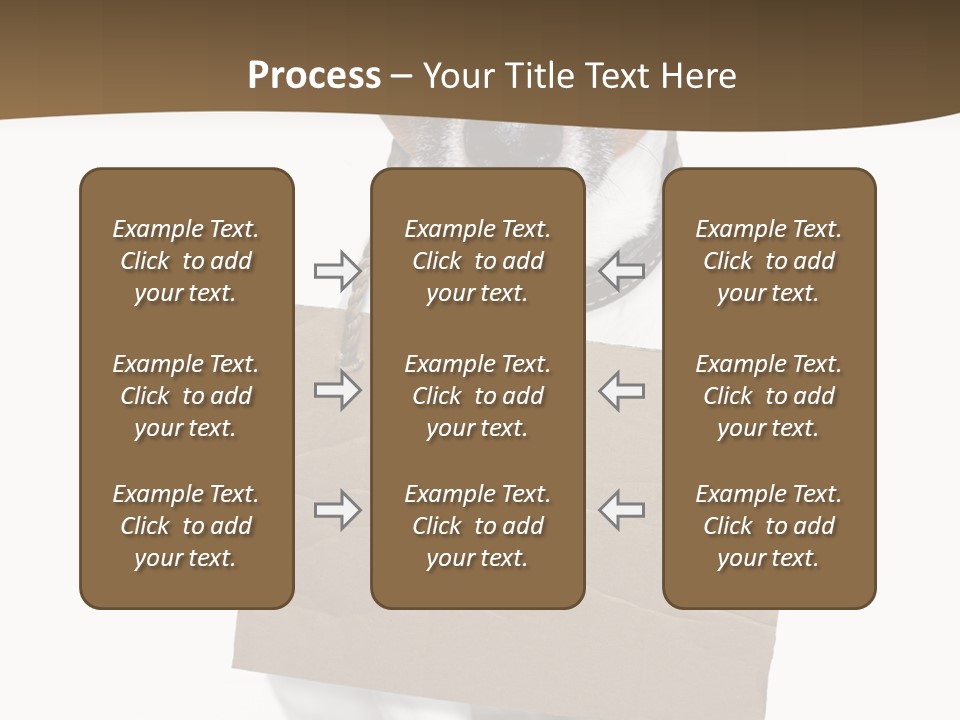 Process – Your Title Text Here

Example Text. Click to add your text.

Example Text. Click to add your text.

Example Text. Click to add your text.

Example Text. Click to add your text.

Example Text. Click to add your text.

Example Text. Click to add your text.

Example Text. Click to add your text.

Example Text. Click to add your text.

Example Text. Click to add your text.